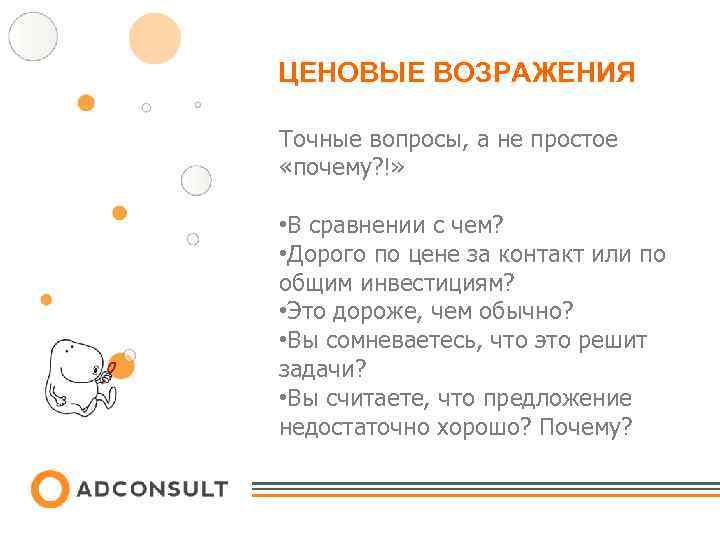 ЦЕНОВЫЕ ВОЗРАЖЕНИЯ

Точные вопросы, а не простое «почему?!»

•В сравнении с чем?
•Дорого по цене за контакт или по общим инвестициям?
•Это дороже, чем обычно?
•Вы сомневаетесь, что это решит задачи?
•Вы считаете, что предложение недостаточно хорошо? Почему?

ADCONSULT